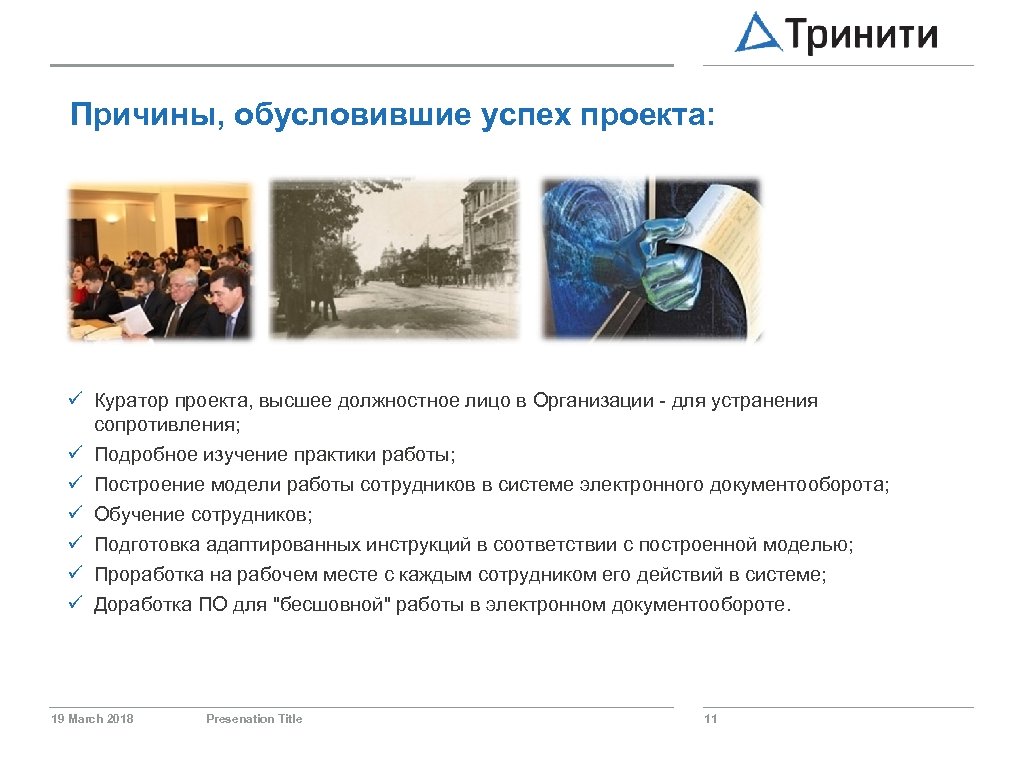 Тринити

Причины, обусловившие успех проекта:

✓ Куратор проекта, высшее должностное лицо в Организации - для устранения сопротивления;
✓ Подробное изучение практики работы;
✓ Построение модели работы сотрудников в системе электронного документооборота;
✓ Обучение сотрудников;
✓ Подготовка адаптированных инструкций в соответствии с построенной моделью;
✓ Проработка на рабочем месте с каждым сотрудником его действий в системе;
✓ Доработка ПО для "бесшовной" работы в электронном документообороте.

19 March 2018 Presenation Title 11